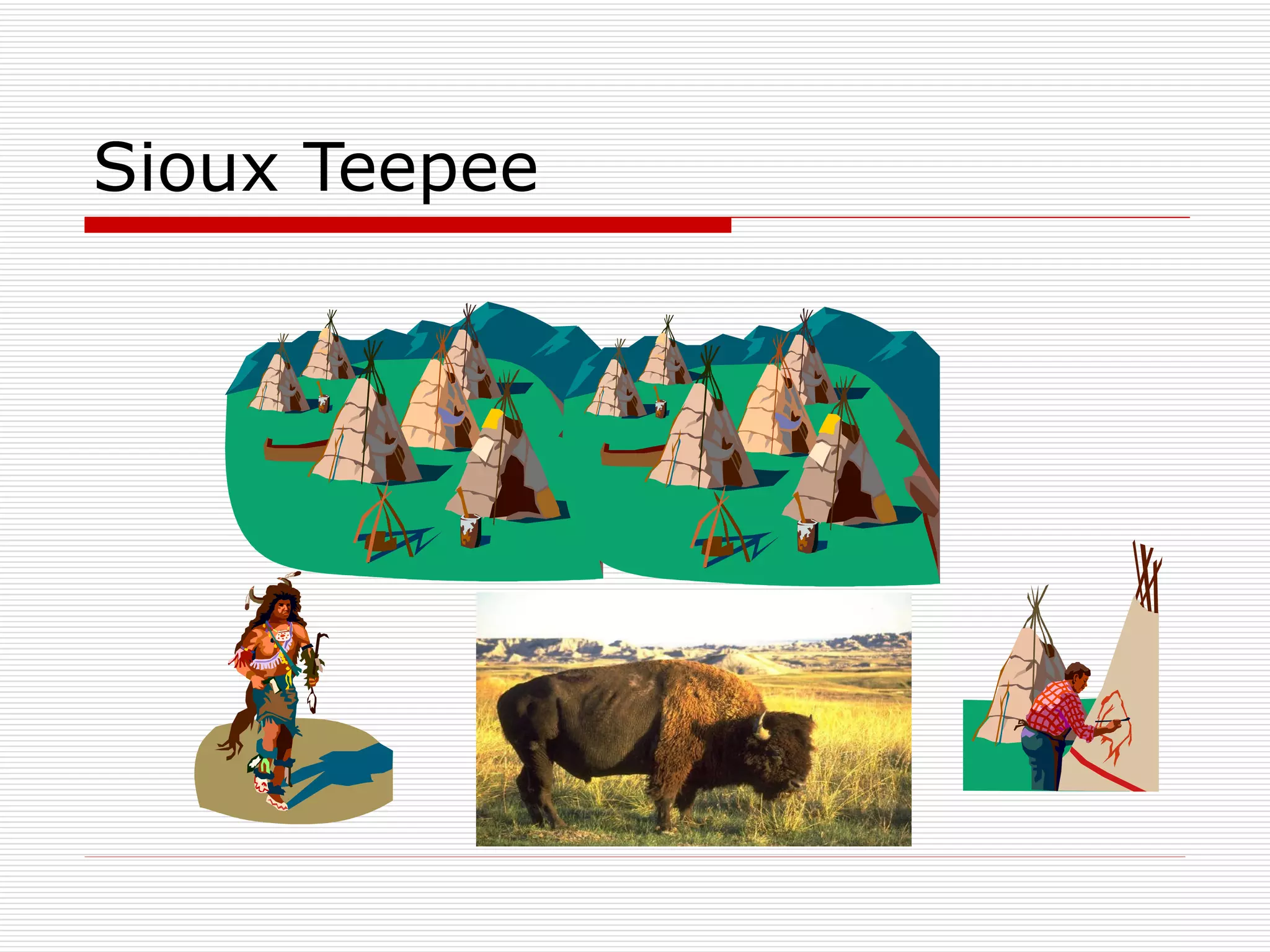 Sioux Teepee